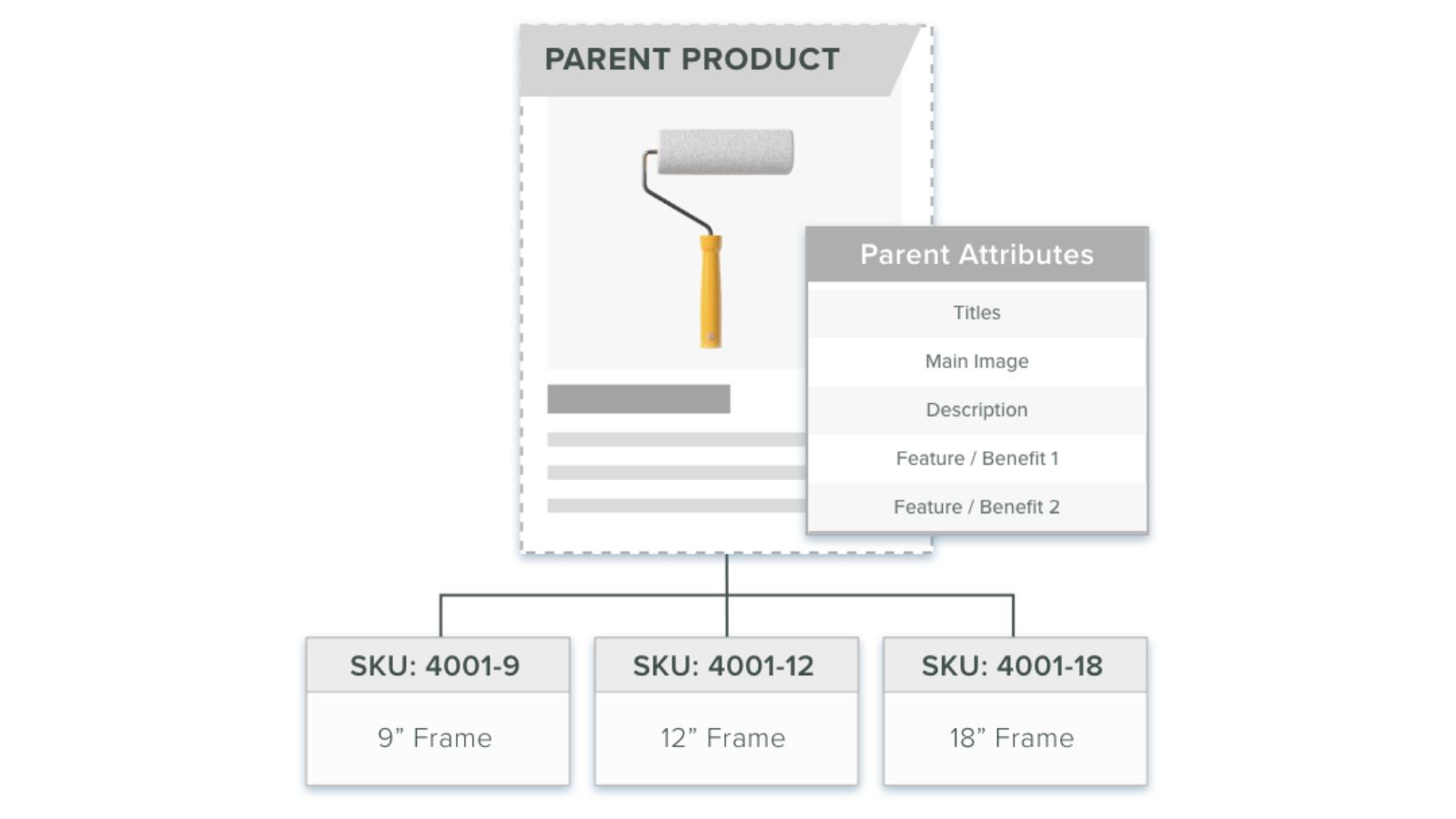 PARENT PRODUCT

Parent Attributes

Titles

Main Image

Description

Feature / Benefit 1

Feature / Benefit 2

SKU: 4001-9

9” Frame

SKU: 4001-12

12” Frame

SKU: 4001-18

18” Frame